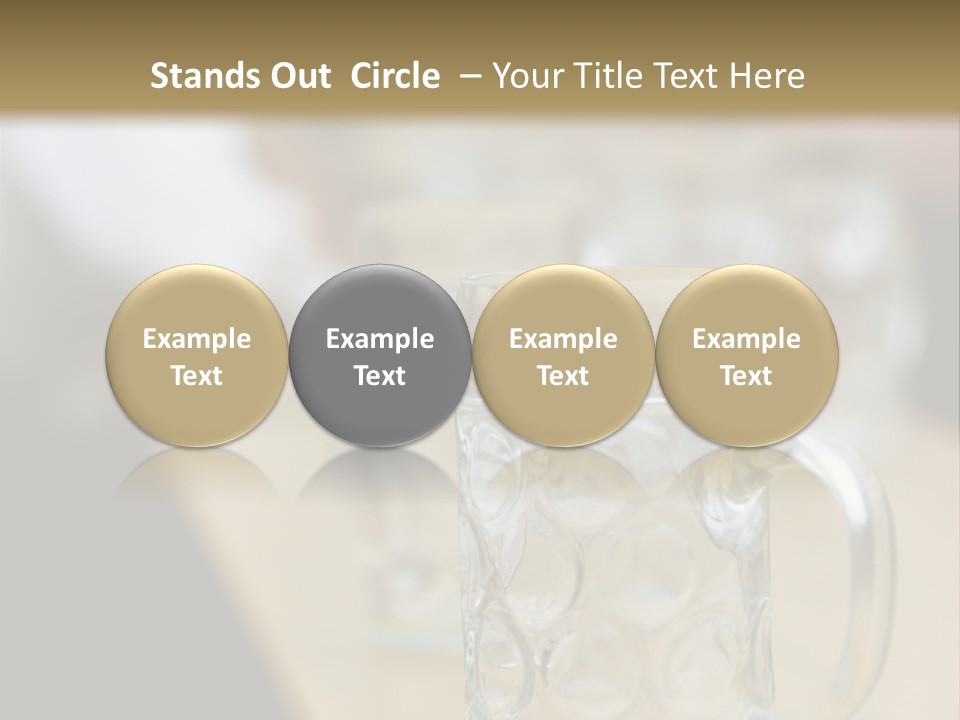 Stands Out Circle – Your Title Text Here

Example Text

Example Text

Example Text

Example Text